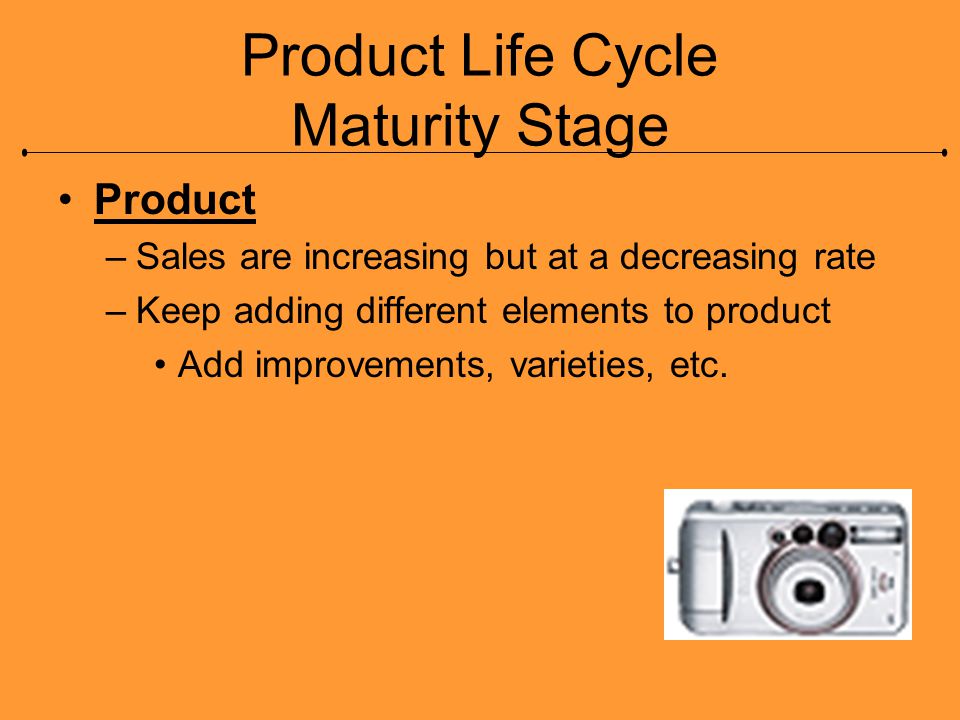 Product Life Cycle
Maturity Stage

• Product
– Sales are increasing but at a decreasing rate
– Keep adding different elements to product
• Add improvements, varieties, etc.